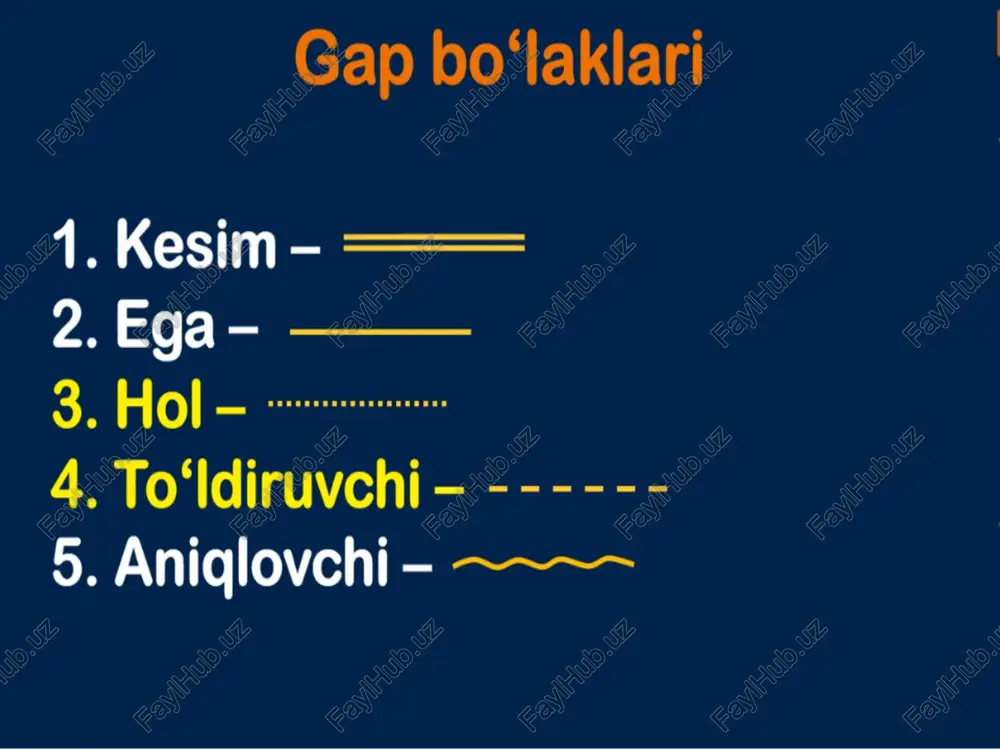 Gap bo‘laklari

1. Kesim –
2. Ega –
3. Hol –
4. To‘ldiruvchi –
5. Aniqlovchi –

FaylHub.uz